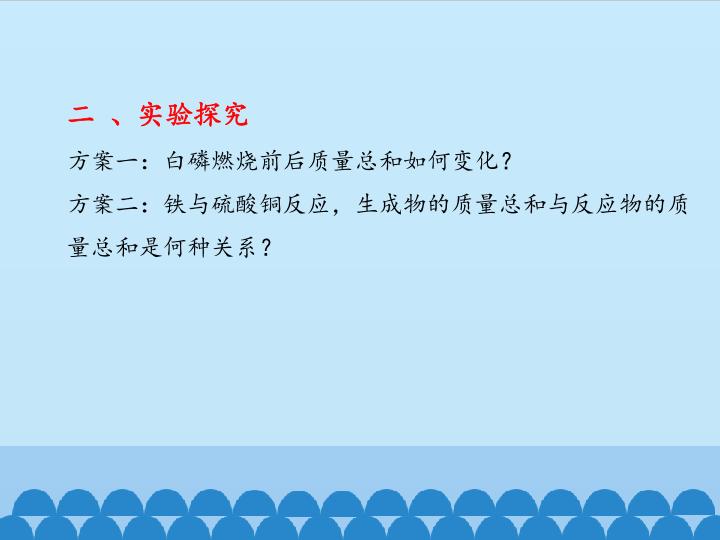 二 、实验探究

方案一：白磷燃烧前后质量总和如何变化？

方案二：铁与硫酸铜反应，生成物的质量总和与反应物的质量总和是何种关系？